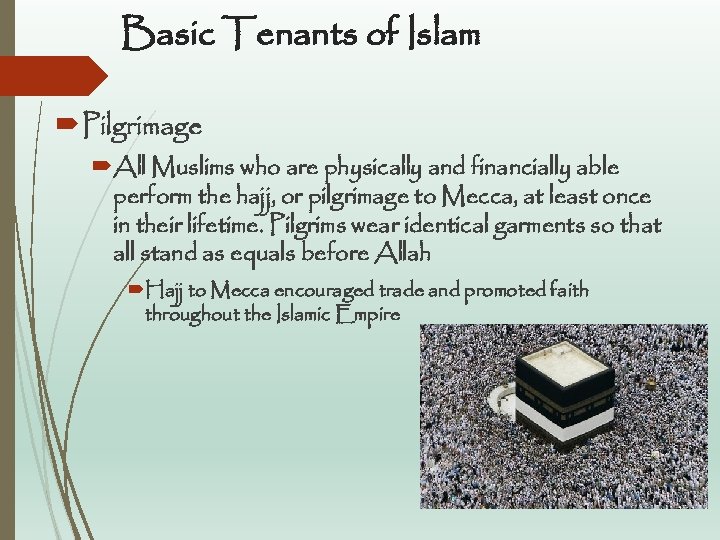 Basic Tenants of Islam

Pilgrimage

All Muslims who are physically and financially able perform the hajj, or pilgrimage to Mecca, at least once in their lifetime. Pilgrims wear identical garments so that all stand as equals before Allah

Hajj to Mecca encouraged trade and promoted faith throughout the Islamic Empire